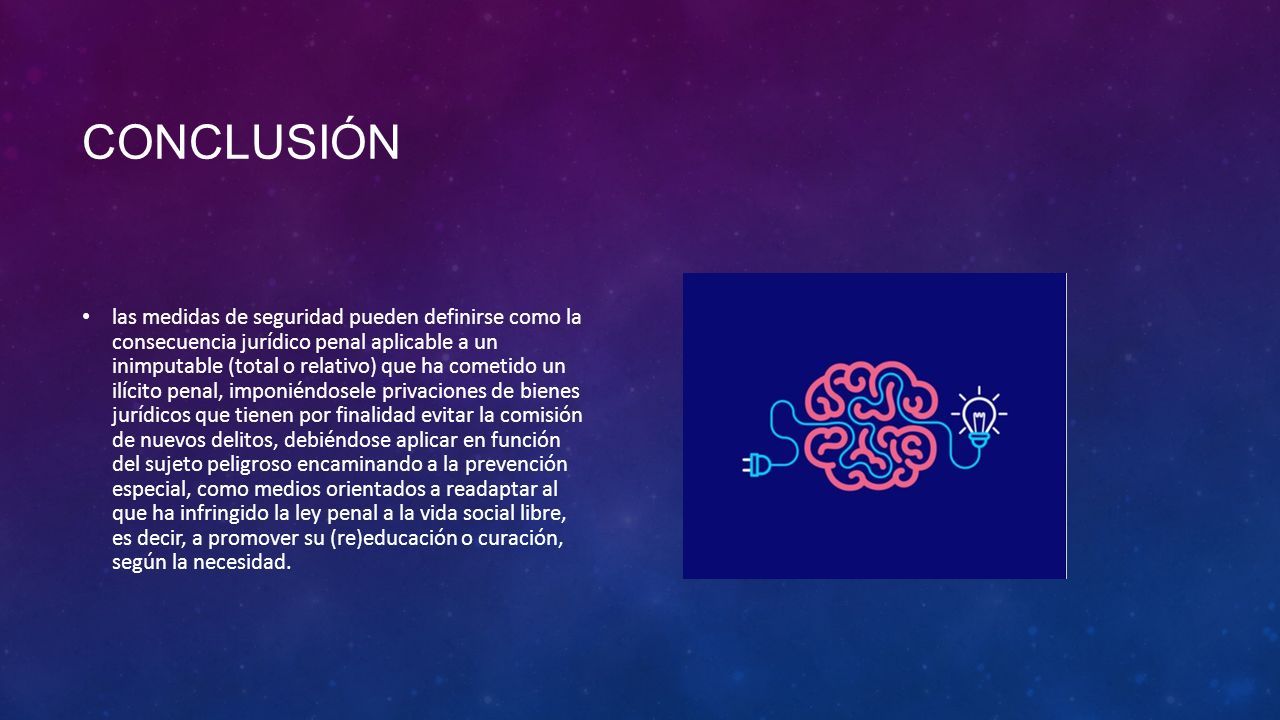 CONCLUSIÓN

• las medidas de seguridad pueden definirse como la consecuencia jurídico penal aplicable a un inimputable (total o relativo) que ha cometido un ilícito penal, imponiéndosele privaciones de bienes jurídicos que tienen por finalidad evitar la comisión de nuevos delitos, debiéndose aplicar en función del sujeto peligroso encaminando a la prevención especial, como medios orientados a readaptar al que ha infringido la ley penal a la vida social libre, es decir, a promover su (re)educación o curación, según la necesidad.